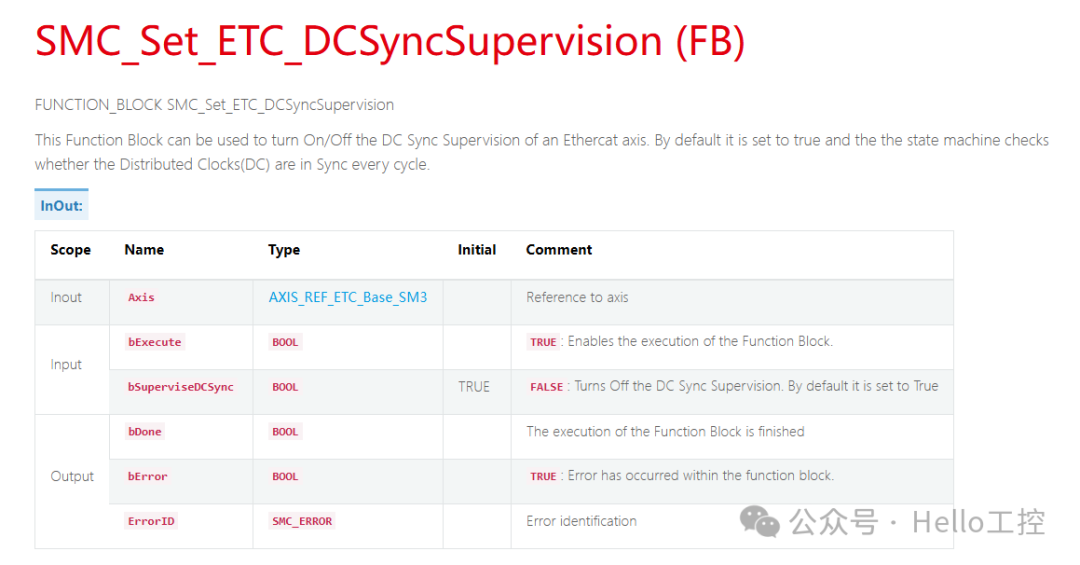 SMC_Set_ETC_DCSyncSupervision (FB)

FUNCTION_BLOCK SMC_Set_ETC_DCSyncSupervision

This Function Block can be used to turn On/Off the DC Sync Supervision of an Ethercat axis. By default it is set to true and the the state machine checks whether the Distributed Clocks(DC) are in Sync every cycle.

InOut:

| Scope | Name | Type | Initial | Comment |
|---|---|---|---|---|
| Inout | Axis | AXIS_REF_ETC_Base_SM3 | | Reference to axis |
| Input | bExecute | BOOL | | TRUE : Enables the execution of the Function Block. |
| | bSuperviseDCSync | BOOL | TRUE | FALSE : Turns Off the DC Sync Supervision. By default it is set to True |
| Output | bDone | BOOL | | The execution of the Function Block is finished |
| | bError | BOOL | | TRUE : Error has occurred within the function block. |
| | ErrorID | SMC_ERROR | | Error identification |

公众号 · Hello工控